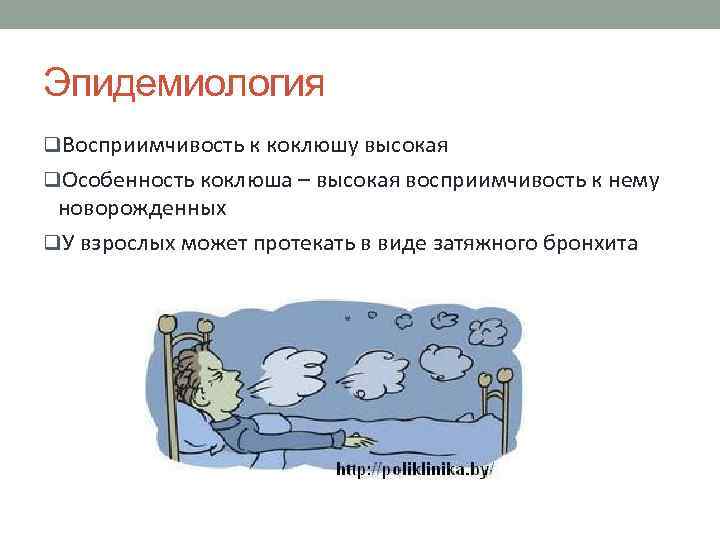 Эпидемиология

❑Восприимчивость к коклюшу высокая

❑Особенность коклюша – высокая восприимчивость к нему новорожденных

❑У взрослых может протекать в виде затяжного бронхита

http://poliklinika.by/